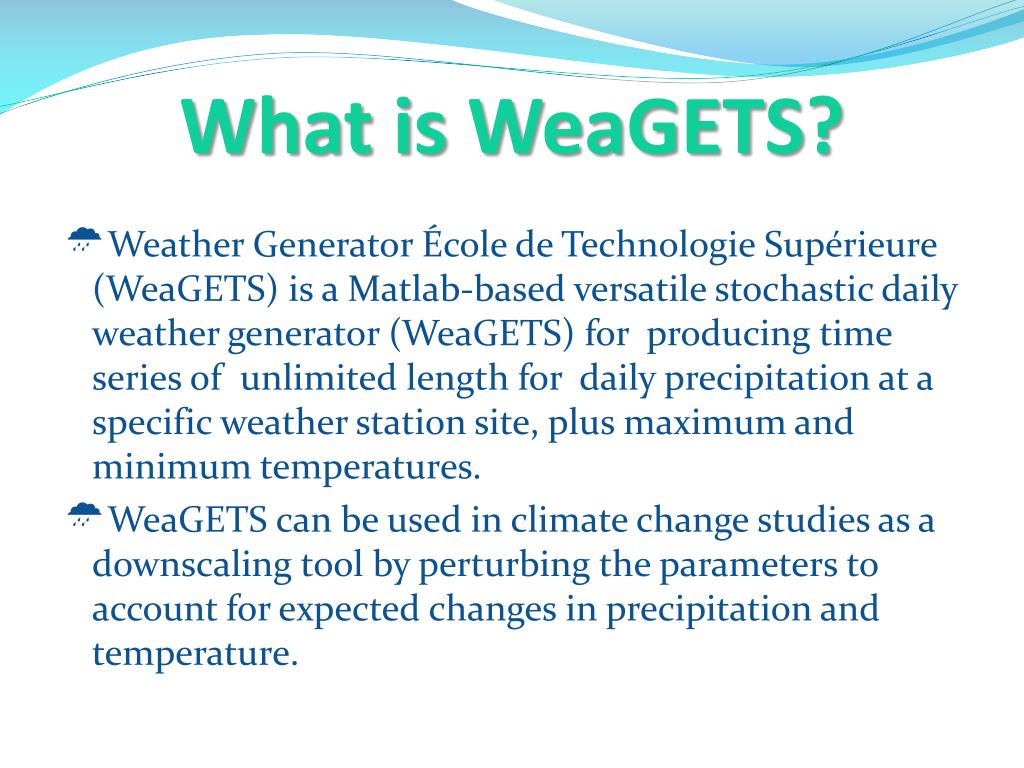 What is WeaGETS?

Weather Generator École de Technologie Supérieure (WeaGETS) is a Matlab-based versatile stochastic daily weather generator (WeaGETS) for producing time series of unlimited length for daily precipitation at a specific weather station site, plus maximum and minimum temperatures.

WeaGETS can be used in climate change studies as a downscaling tool by perturbing the parameters to account for expected changes in precipitation and temperature.